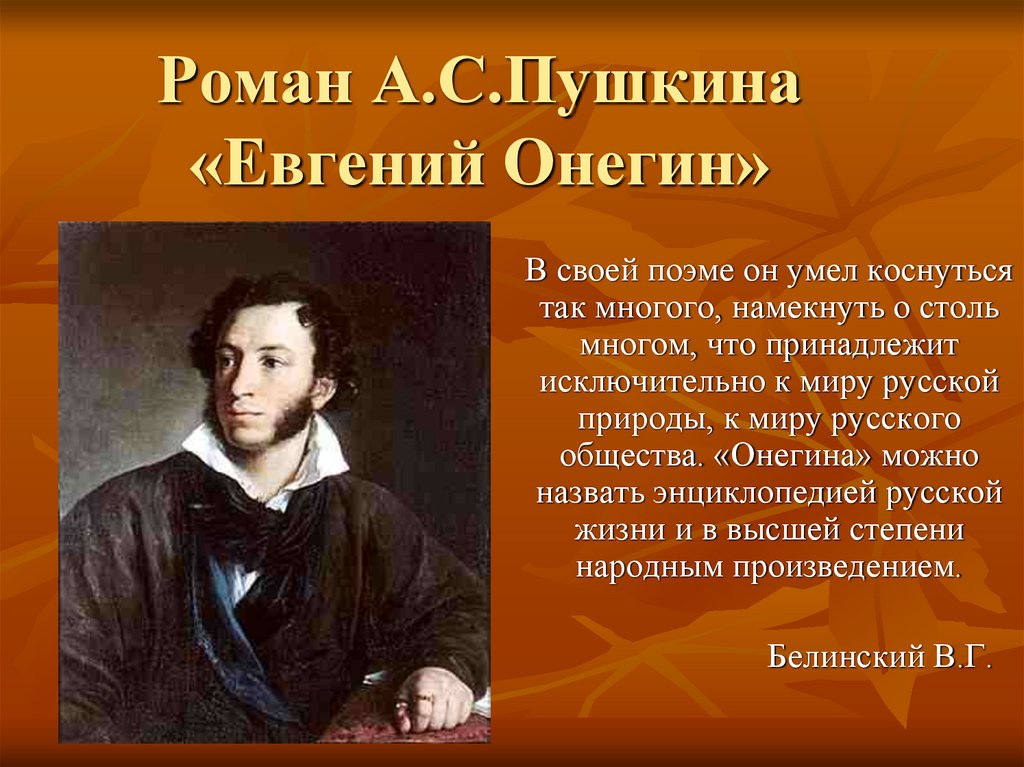 Роман А.С.Пушкина «Евгений Онегин»

В своей поэме он умел коснуться так многого, намекнуть о столь многом, что принадлежит исключительно к миру русской природы, к миру русского общества. «Онегина» можно назвать энциклопедией русской жизни и в высшей степени народным произведением.

Белинский В.Г.